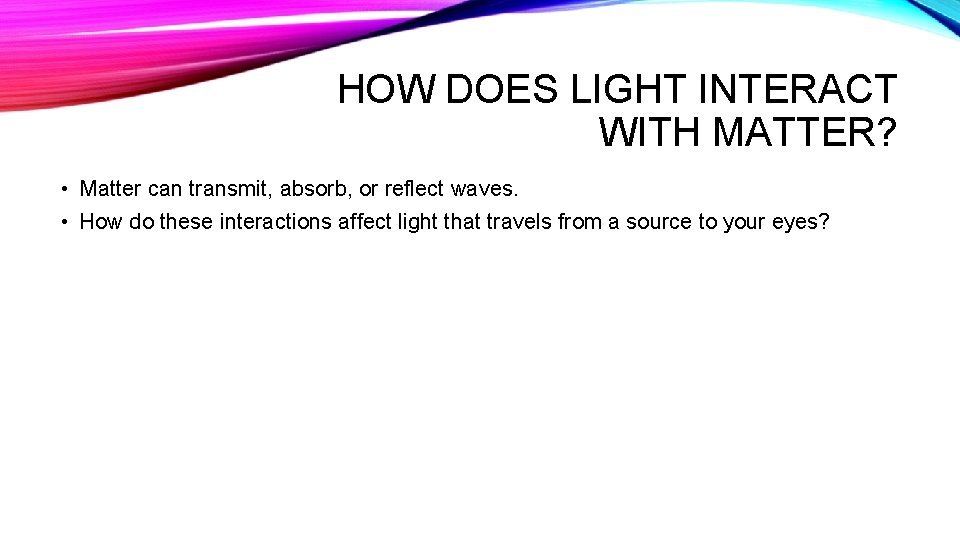 HOW DOES LIGHT INTERACT WITH MATTER?

• Matter can transmit, absorb, or reflect waves.
• How do these interactions affect light that travels from a source to your eyes?